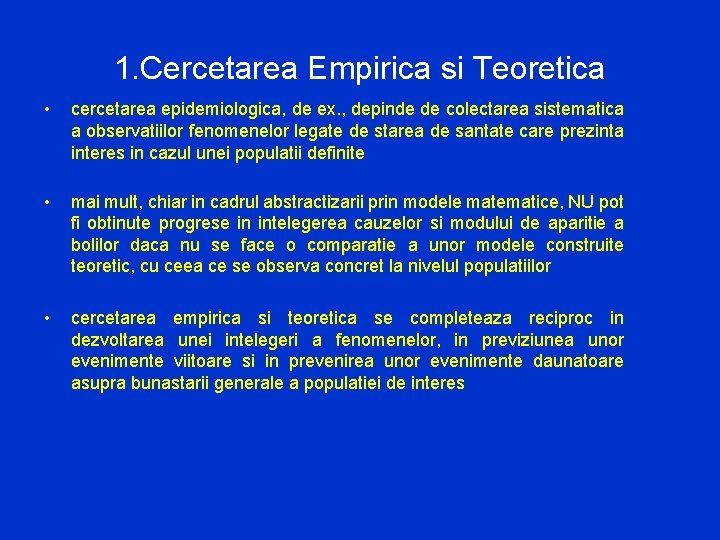 1.Cercetarea Empirica si Teoretica

• cercetarea epidemiologica, de ex., depinde de colectarea sistematica a observatiilor fenomenelor legate de starea de santate care prezinta interes in cazul unei populatii definite

• mai mult, chiar in cadrul abstractizarii prin modele matematice, NU pot fi obtinute progrese in intelegerea cauzelor si modului de aparitie a bolilor daca nu se face o comparatie a unor modele construite teoretic, cu ceea ce se observa concret la nivelul populatiilor

• cercetarea empirica si teoretica se completeaza reciproc in dezvoltarea unei intelegeri a fenomenelor, in previziunea unor evenimente viitoare si in prevenirea unor evenimente daunatoare asupra bunastarii generale a populatiei de interes